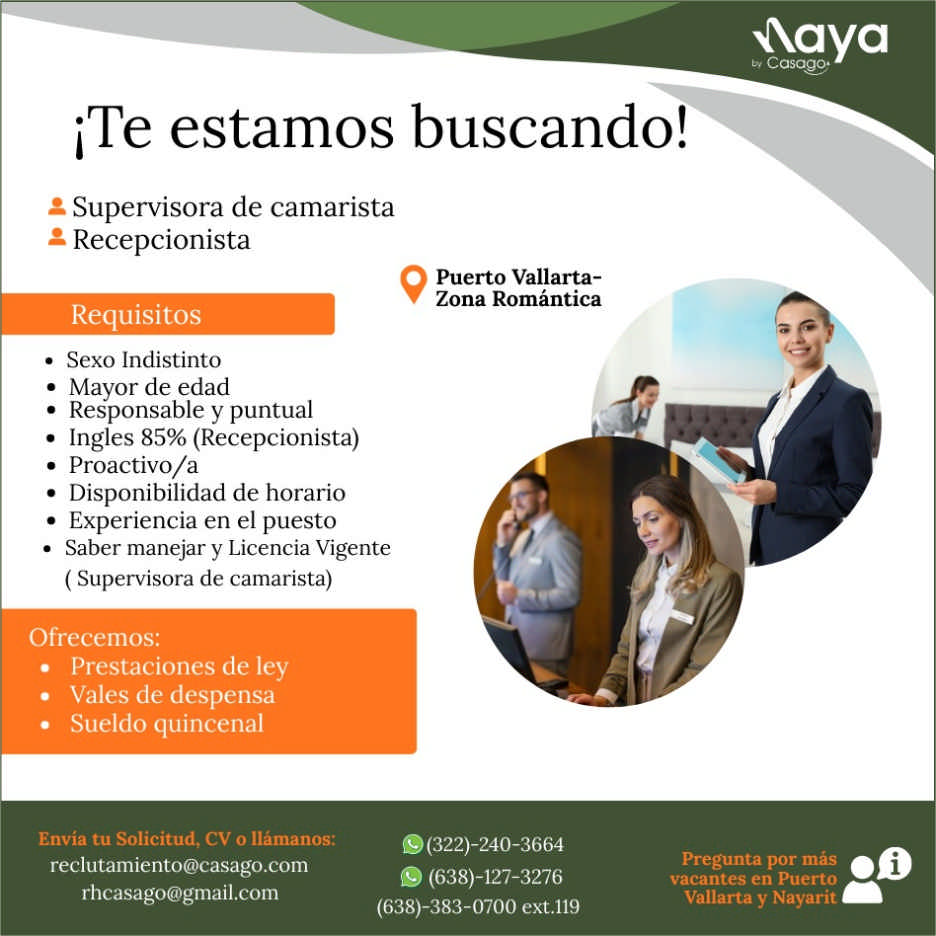 Naya by Casago

¡Te estamos buscando!

Supervisora de camarista
Recepcionista

Puerto Vallarta-
Zona Romántica

Requisitos

- Sexo Indistinto
- Mayor de edad
- Responsable y puntual
- Ingles 85% (Recepcionista)
- Proactivo/a
- Disponibilidad de horario
- Experiencia en el puesto
- Saber manejar y Licencia Vigente ( Supervisora de camarista)

Ofrecemos:
- Prestaciones de ley
- Vales de despensa
- Sueldo quincenal

Envía tu Solicitud, CV o llámanos:
reclutamiento@casago.com
rhcasago@gmail.com

(322)-240-3664
(638)-127-3276
(638)-383-0700 ext.119

Pregunta por más vacantes en Puerto Vallarta y Nayarit